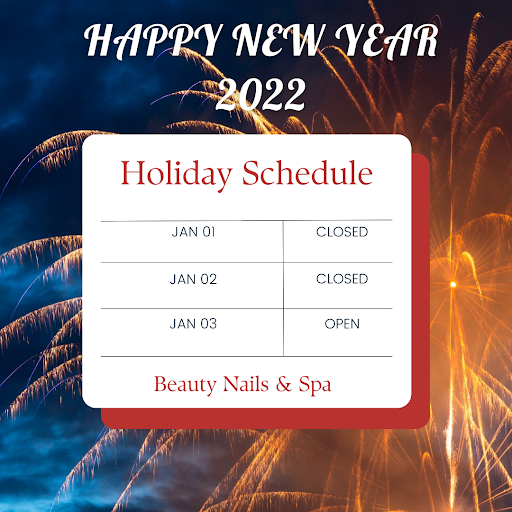 HAPPY NEW YEAR
2022

Holiday Schedule

| JAN 01 | CLOSED |
|---|---|
| JAN 02 | CLOSED |
| JAN 03 | OPEN |

Beauty Nails & Spa